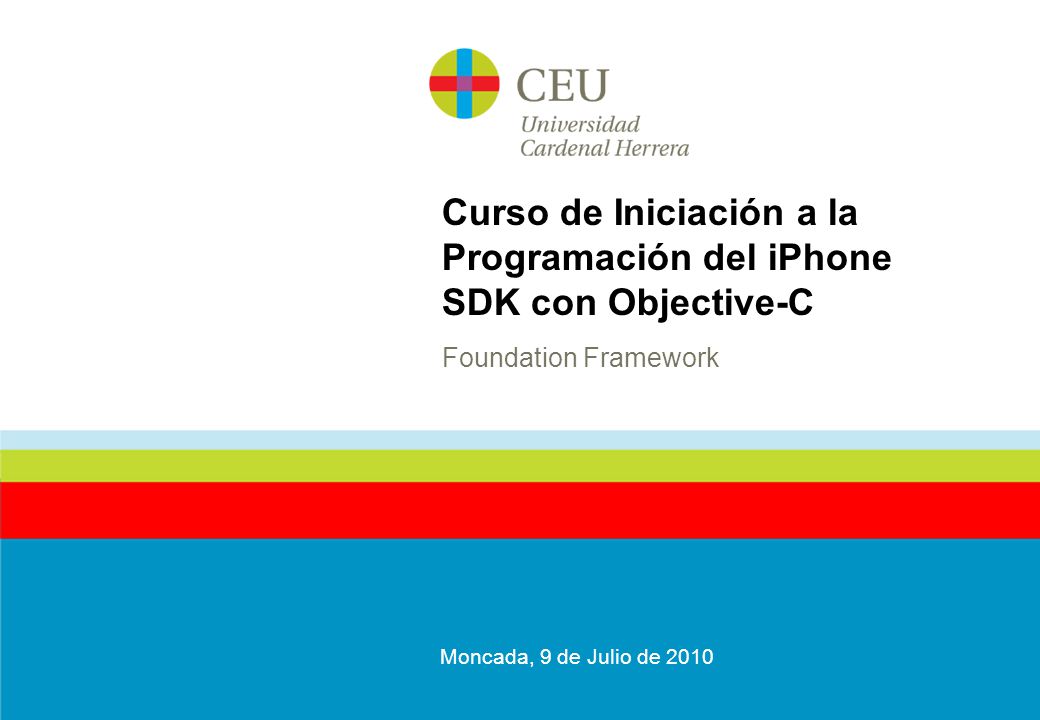 CEU
Universidad
Cardenal Herrera

Curso de Iniciación a la Programación del iPhone SDK con Objective-C

Foundation Framework

Moncada, 9 de Julio de 2010